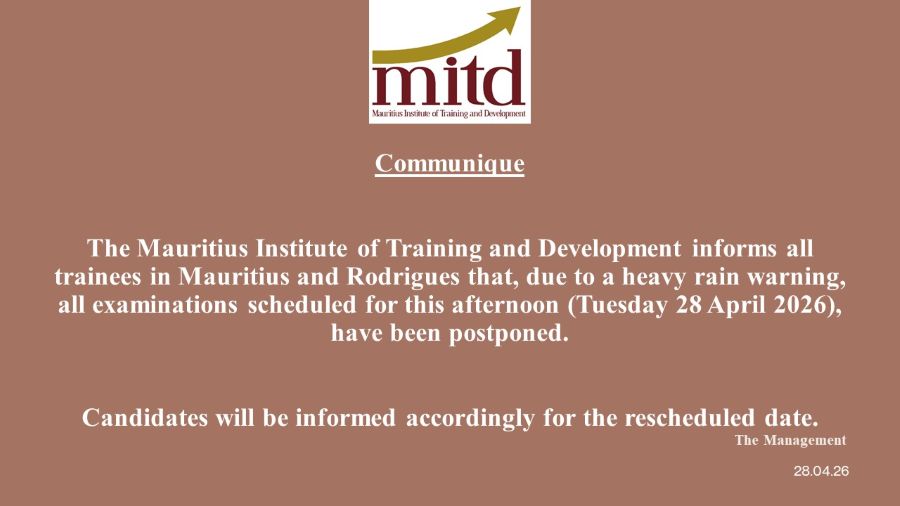 mitd
Mauritius Institute of Training and Development

Communique

The Mauritius Institute of Training and Development informs all trainees in Mauritius and Rodrigues that, due to a heavy rain warning, all examinations scheduled for this afternoon (Tuesday 28 April 2026), have been postponed.

Candidates will be informed accordingly for the rescheduled date.

The Management

28.04.26